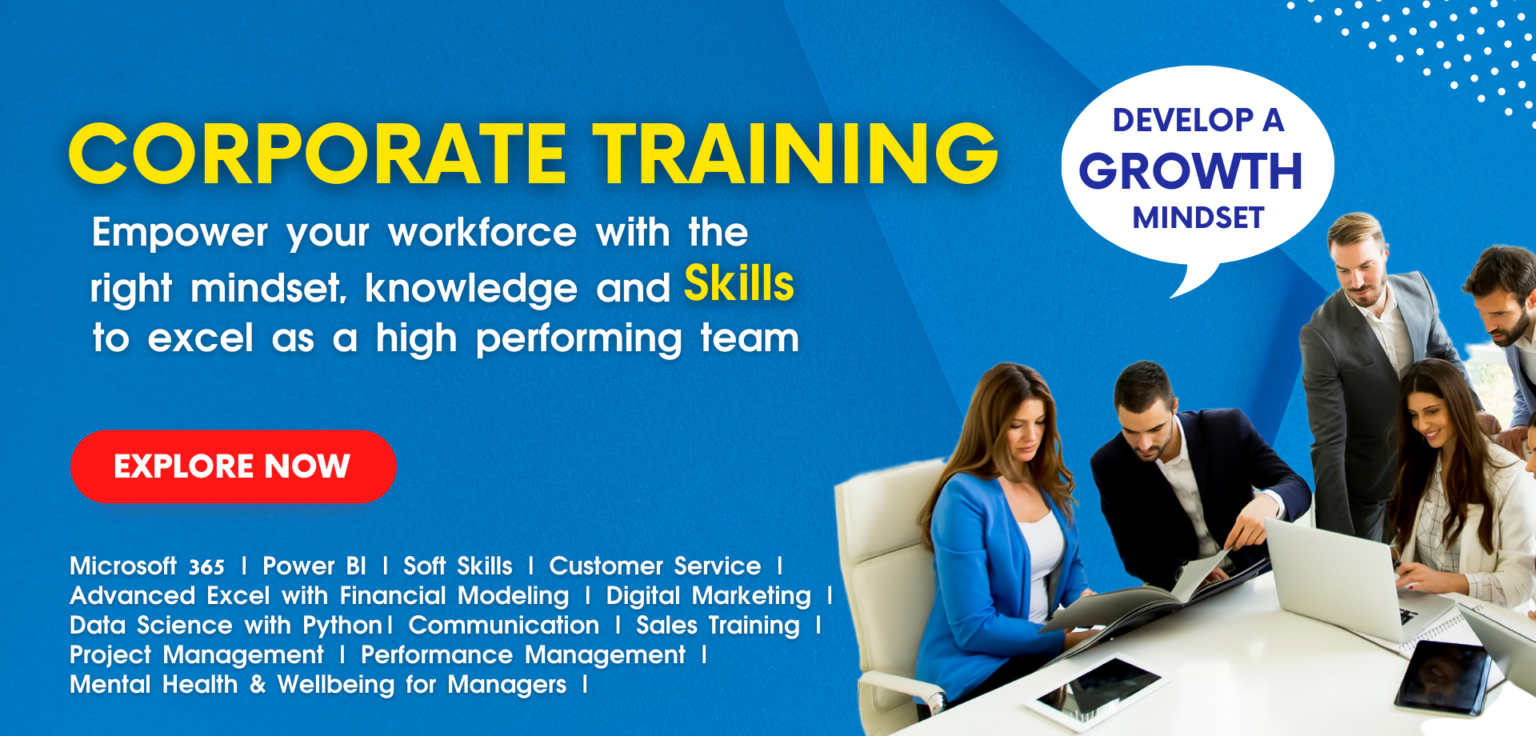 CORPORATE TRAINING

Empower your workforce with the right mindset, knowledge and Skills to excel as a high performing team

DEVELOP A GROWTH MINDSET

EXPLORE NOW

Microsoft 365 | Power BI | Soft Skills | Customer Service | Advanced Excel with Financial Modeling | Digital Marketing | Data Science with Python| Communication | Sales Training | Project Management | Performance Management | Mental Health & Wellbeing for Managers |